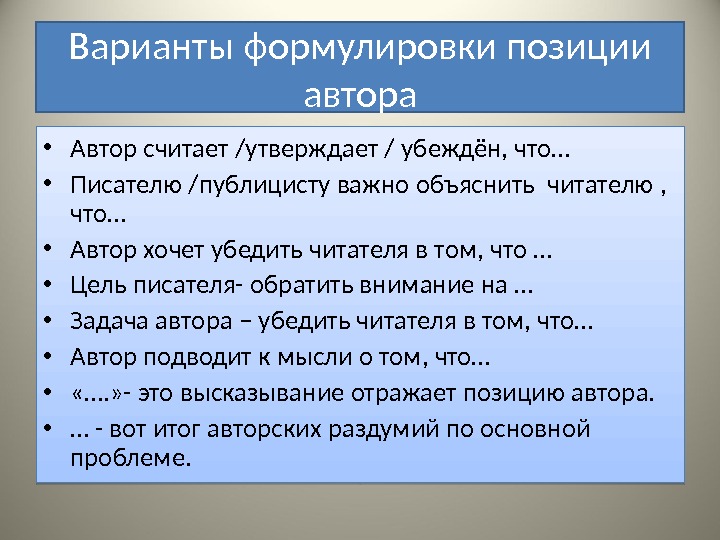 Варианты формулировки позиции автора

• Автор считает /утверждает / убеждён, что…
• Писателю /публицисту важно объяснить читателю , что…
• Автор хочет убедить читателя в том, что …
• Цель писателя- обратить внимание на …
• Задача автора – убедить читателя в том, что…
• Автор подводит к мысли о том, что…
• «….»- это высказывание отражает позицию автора.
• … - вот итог авторских раздумий по основной проблеме.